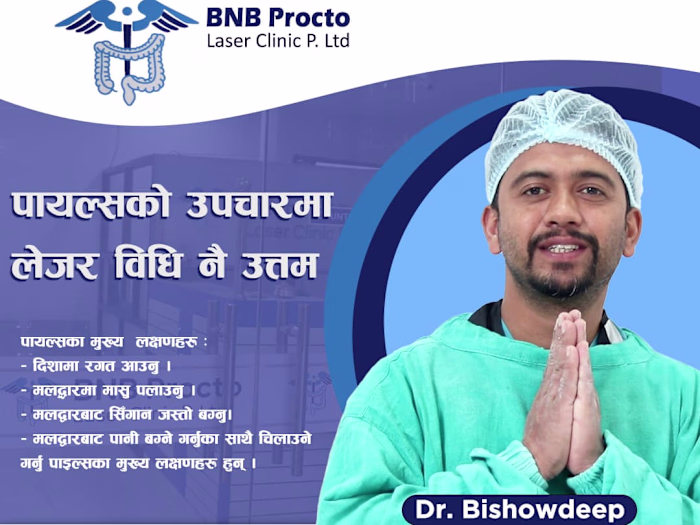 BNB Procto
Laser Clinic P. Ltd

पायल्सको उपचारमा लेजर विधि नै उत्तम

पायल्सका मुख्य लक्षणहरु :
- दिशामा रगत आउनु ।
- मलद्वारमा मासु पलाउनु ।
- मलद्वारबाट सिंगान जस्तो बग्नु।
- मलद्वारबाट पानी बग्ने गर्नुका साथै चिलाउने गर्नु पाइल्सका मुख्य लक्षणहरु हुन् ।

Dr. Bishowdeep